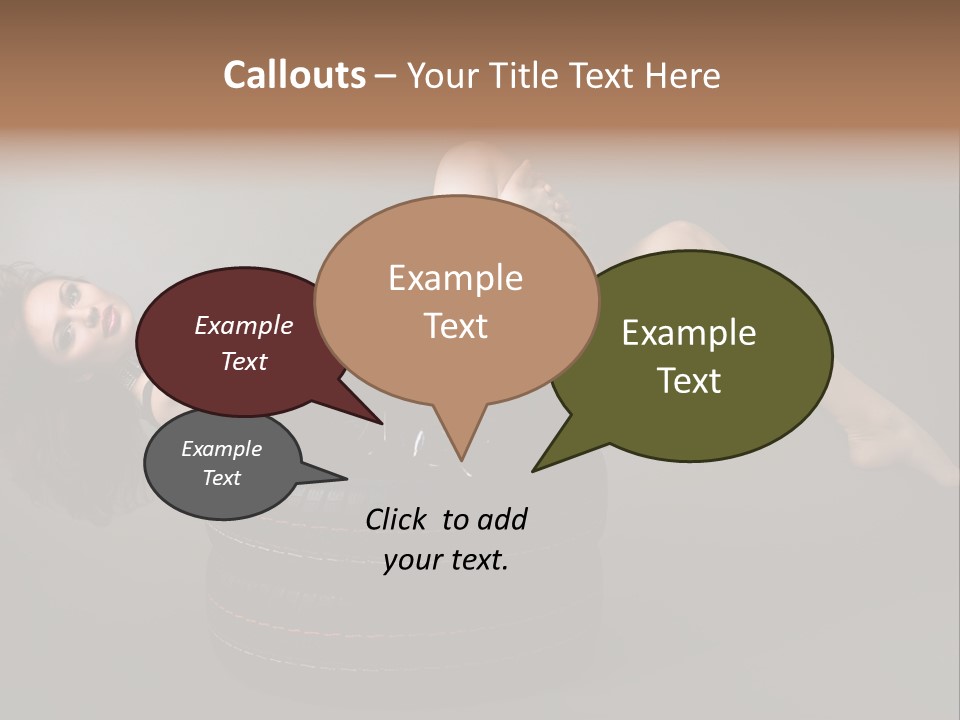 Callouts – Your Title Text Here

Example Text

Example Text

Example Text

Example Text

Click to add your text.